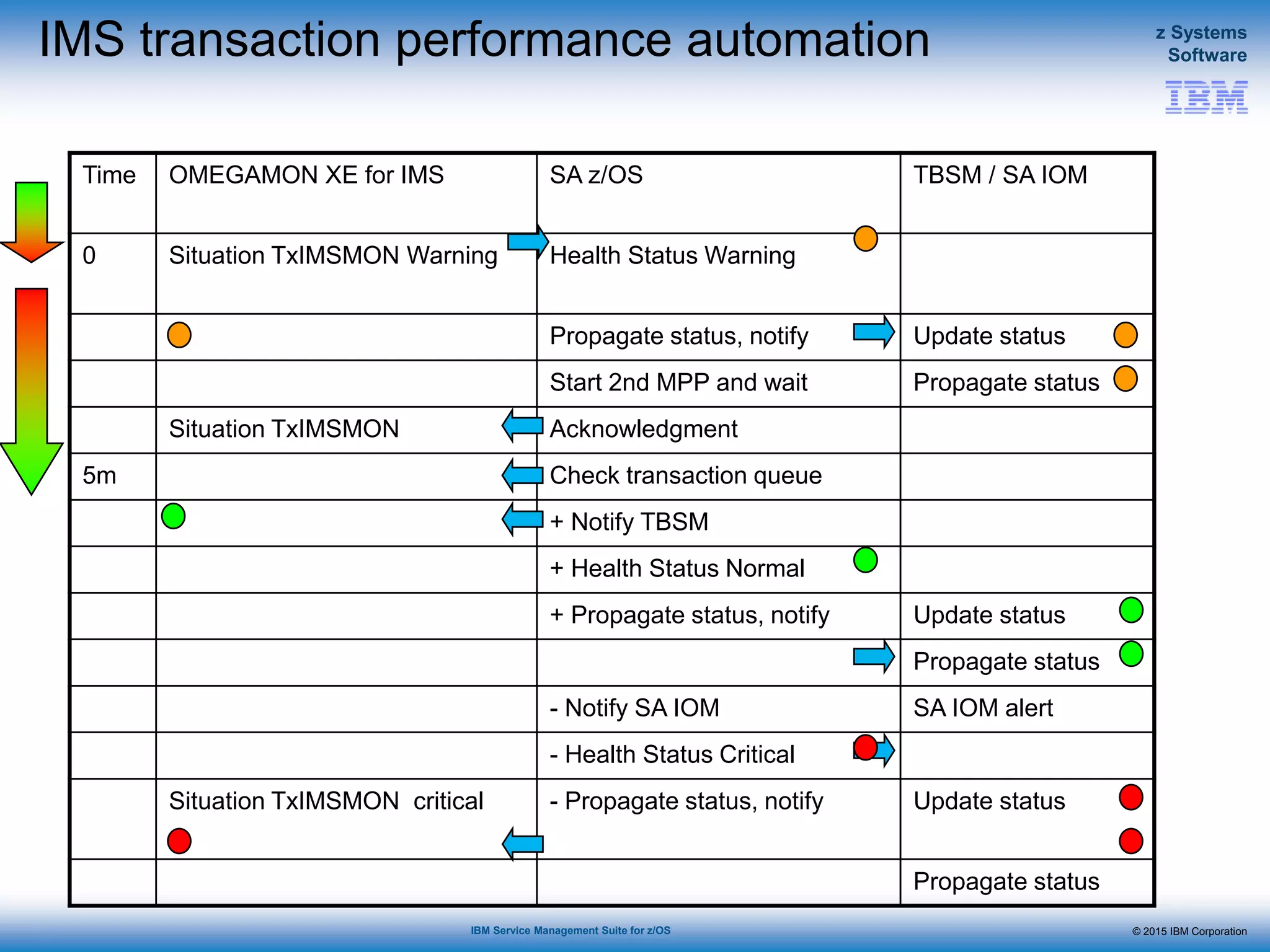 IMS transaction performance automation

z Systems Software

IBM

| Time | OMEGAMON XE for IMS | SA z/OS | TBSM / SA IOM |
|---|---|---|---|
| 0 | Situation TxIMSMON Warning | Health Status Warning | |
| | | Propagate status, notify | Update status |
| | | Start 2nd MPP and wait | Propagate status |
| | Situation TxIMSMON | Acknowledgment | |
| 5m | | Check transaction queue | |
| | | + Notify TBSM | |
| | | + Health Status Normal | |
| | | + Propagate status, notify | Update status |
| | | | Propagate status |
| | | - Notify SA IOM | SA IOM alert |
| | | - Health Status Critical | |
| | Situation TxIMSMON critical | - Propagate status, notify | Update status |
| | | | Propagate status |

IBM Service Management Suite for z/OS

© 2015 IBM Corporation